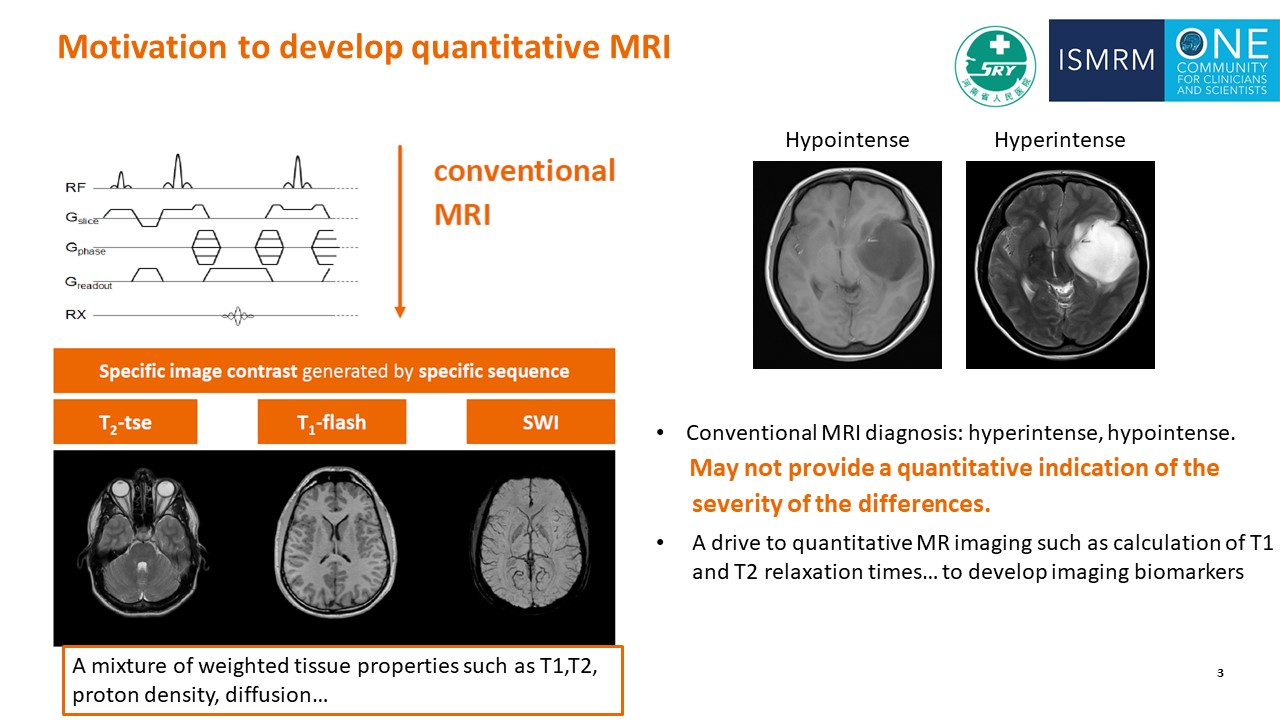 Motivation to develop quantitative MRI

SRY
河南省人民医院

ISMRM ONE COMMUNITY FOR CLINICIANS AND SCIENTISTS

RF
$G_{slice}$
$G_{phase}$
$G_{readout}$
RX

conventional MRI

Specific image contrast generated by specific sequence

$T_2$-tse
$T_1$-flash
SWI

A mixture of weighted tissue properties such as T1,T2, proton density, diffusion…

Hypointense
Hyperintense

• Conventional MRI diagnosis: hyperintense, hypointense. May not provide a quantitative indication of the severity of the differences.

• A drive to quantitative MR imaging such as calculation of T1 and T2 relaxation times… to develop imaging biomarkers

3